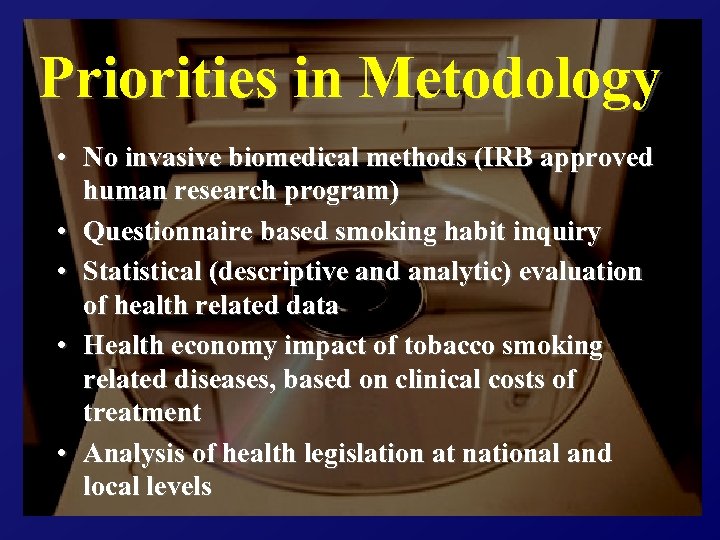 Priorities in Metodology

• No invasive biomedical methods (IRB approved human research program)
• Questionnaire based smoking habit inquiry
• Statistical (descriptive and analytic) evaluation of health related data
• Health economy impact of tobacco smoking related diseases, based on clinical costs of treatment
• Analysis of health legislation at national and local levels